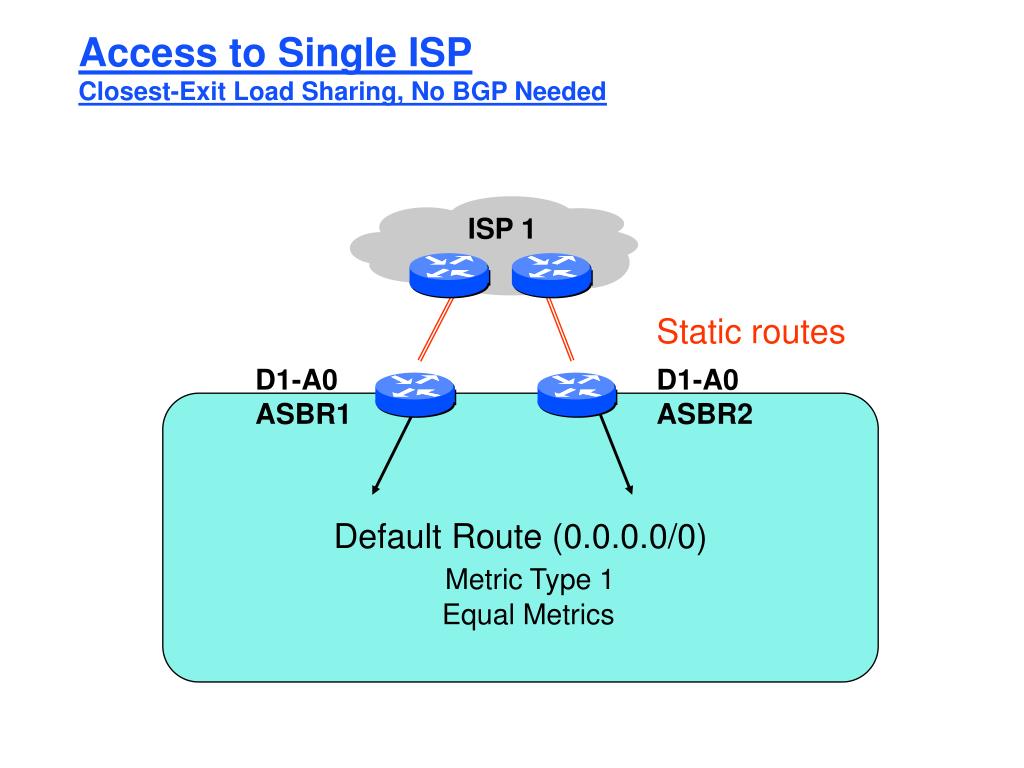 Access to Single ISP
Closest-Exit Load Sharing, No BGP Needed

ISP 1

Static routes

D1-A0
ASBR1

D1-A0
ASBR2

Default Route (0.0.0.0/0)
Metric Type 1
Equal Metrics